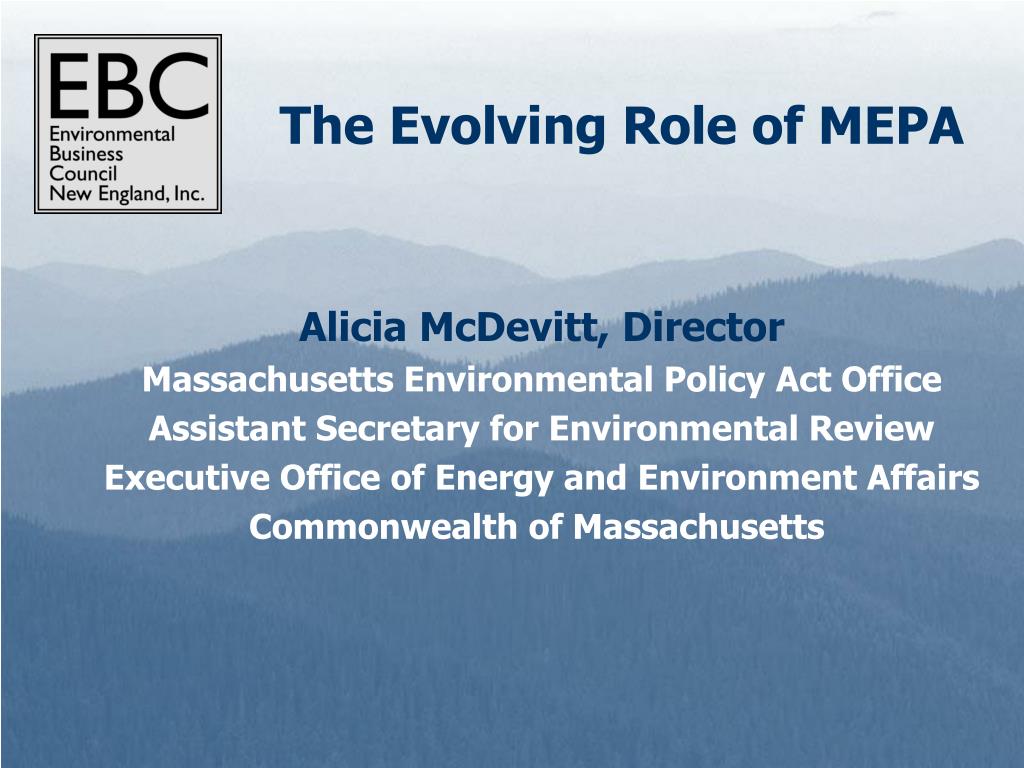 EBC
Environmental
Business
Council
New England, Inc.

The Evolving Role of MEPA

Alicia McDevitt, Director
Massachusetts Environmental Policy Act Office
Assistant Secretary for Environmental Review
Executive Office of Energy and Environment Affairs
Commonwealth of Massachusetts